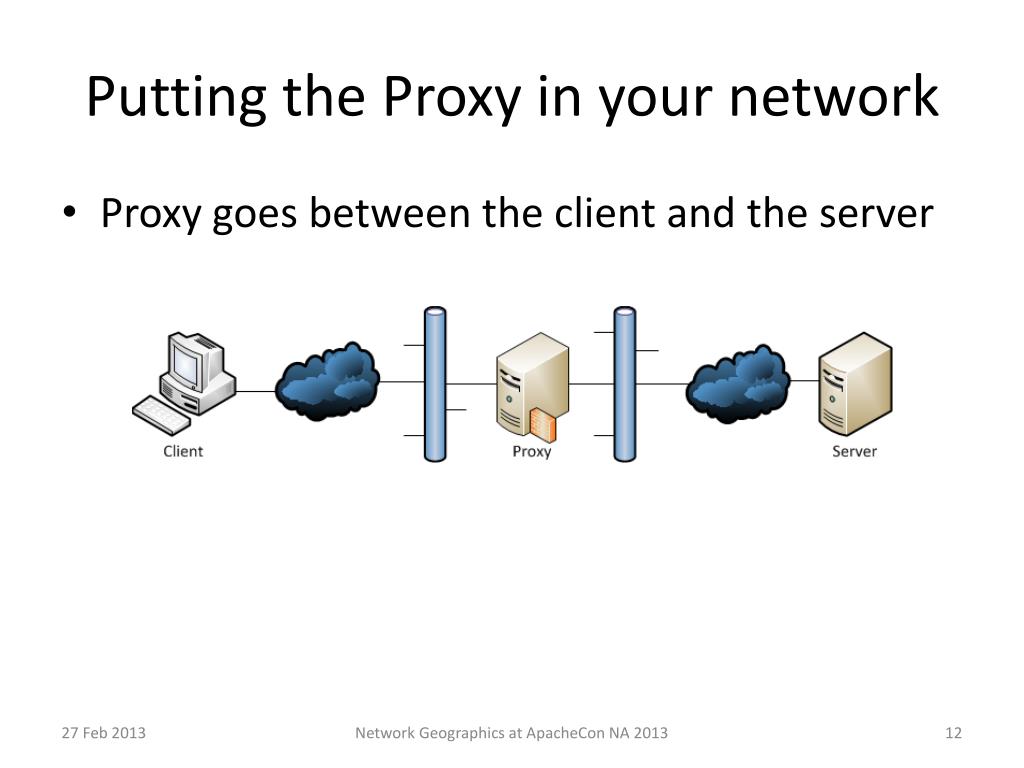 Putting the Proxy in your network

• Proxy goes between the client and the server

Client

Proxy

Server

27 Feb 2013

Network Geographics at ApacheCon NA 2013

12